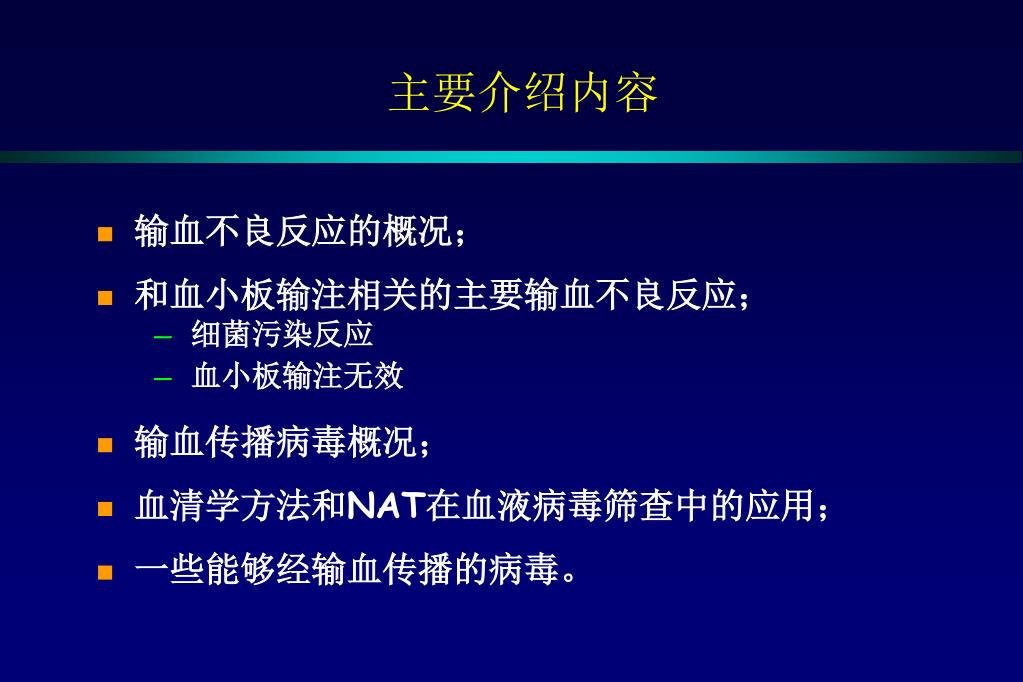 主要介绍内容

■ 输血不良反应的概况；

■ 和血小板输注相关的主要输血不良反应；
– 细菌污染反应
– 血小板输注无效

■ 输血传播病毒概况；

■ 血清学方法和NAT在血液病毒筛查中的应用；

■ 一些能够经输血传播的病毒。